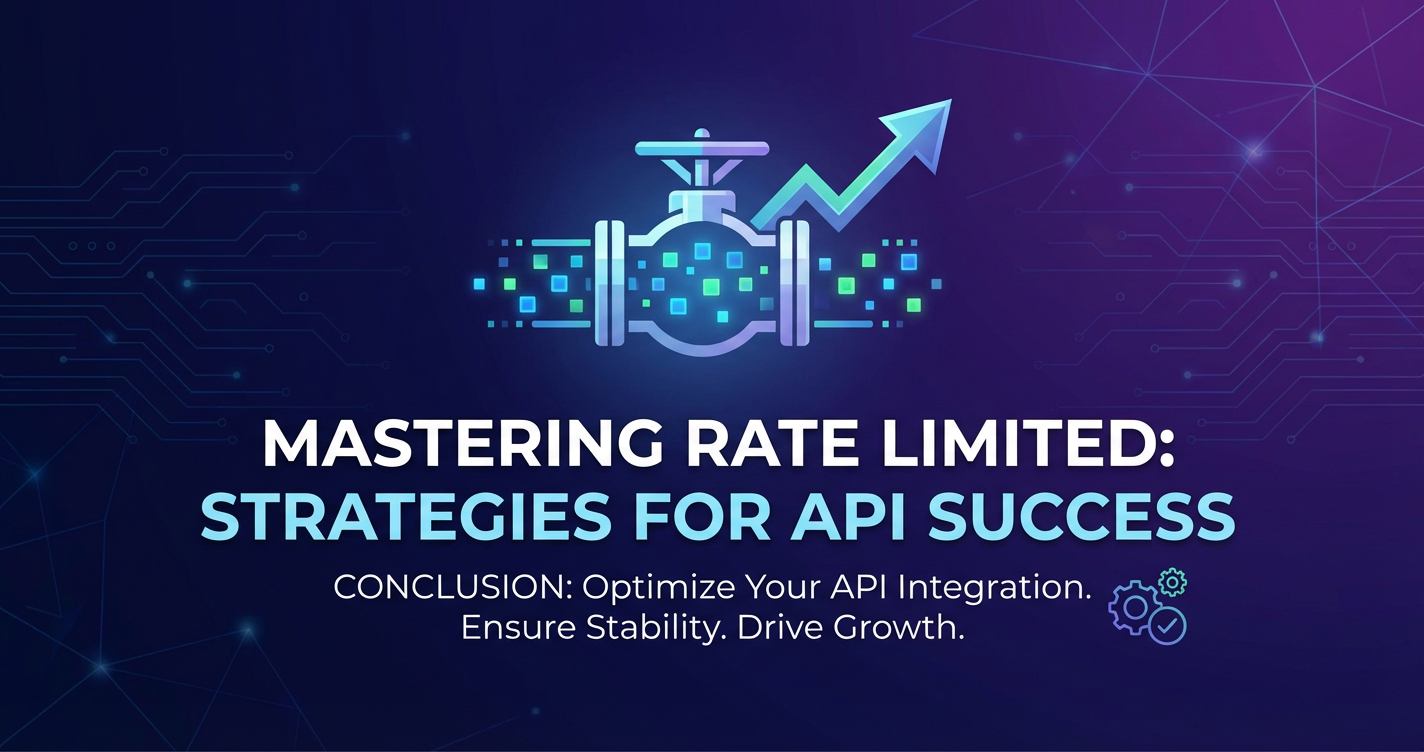 MASTERING RATE LIMITED:
STRATEGIES FOR API SUCCESS

CONCLUSION: Optimize Your API Integration.
Ensure Stability. Drive Growth.